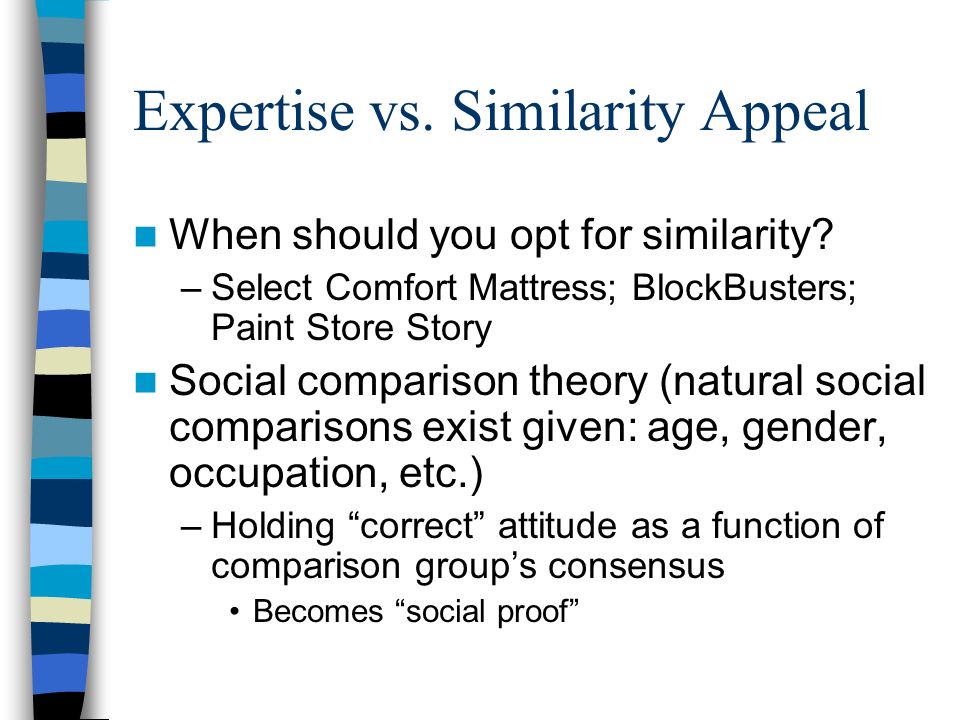 Expertise vs. Similarity Appeal

When should you opt for similarity?

– Select Comfort Mattress; BlockBusters; Paint Store Story

Social comparison theory (natural social comparisons exist given: age, gender, occupation, etc.)

– Holding “correct” attitude as a function of comparison group’s consensus

• Becomes “social proof”